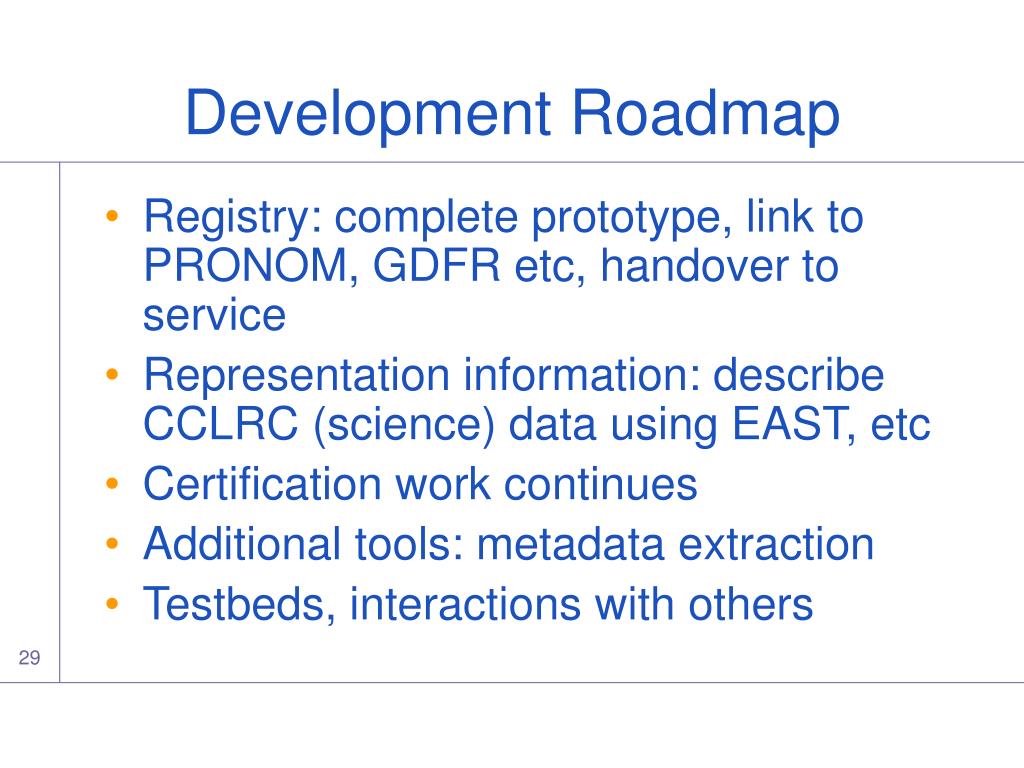 Development Roadmap

• Registry: complete prototype, link to PRONOM, GDFR etc, handover to service
• Representation information: describe CCLRC (science) data using EAST, etc
• Certification work continues
• Additional tools: metadata extraction
• Testbeds, interactions with others

29